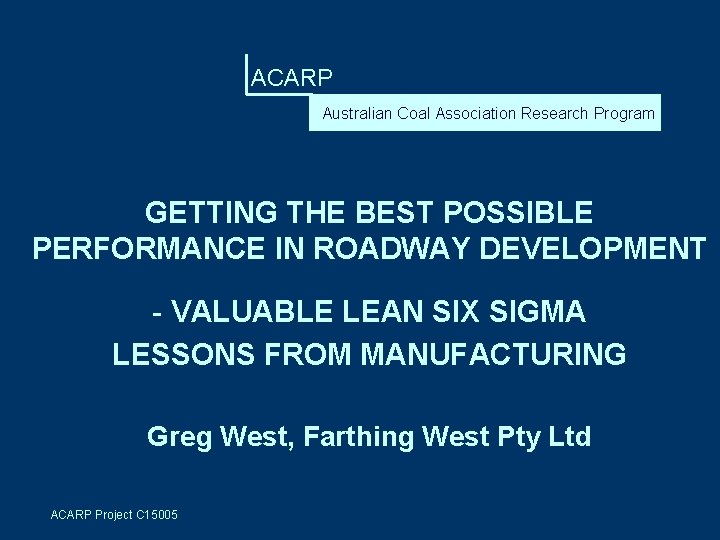 ACARP

Australian Coal Association Research Program

GETTING THE BEST POSSIBLE PERFORMANCE IN ROADWAY DEVELOPMENT

- VALUABLE LEAN SIX SIGMA LESSONS FROM MANUFACTURING

Greg West, Farthing West Pty Ltd

ACARP Project C15005